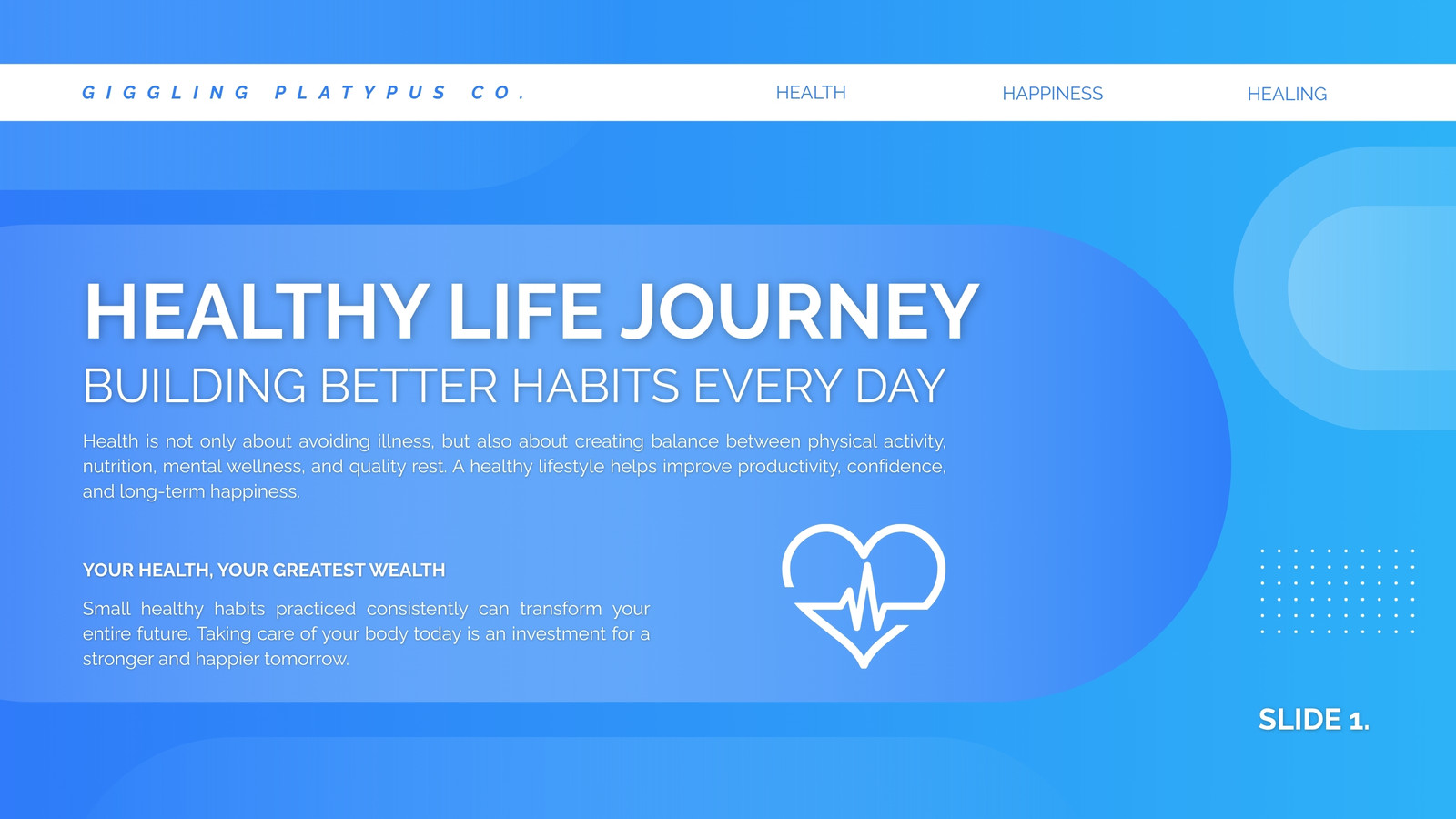 GIGGLING PLATYPUS CO.

HEALTH

HAPPINESS

HEALING

HEALTHY LIFE JOURNEY

BUILDING BETTER HABITS EVERY DAY

Health is not only about avoiding illness, but also about creating balance between physical activity, nutrition, mental wellness, and quality rest. A healthy lifestyle helps improve productivity, confidence, and long-term happiness.

YOUR HEALTH, YOUR GREATEST WEALTH

Small healthy habits practiced consistently can transform your entire future. Taking care of your body today is an investment for a stronger and happier tomorrow.

SLIDE 1.